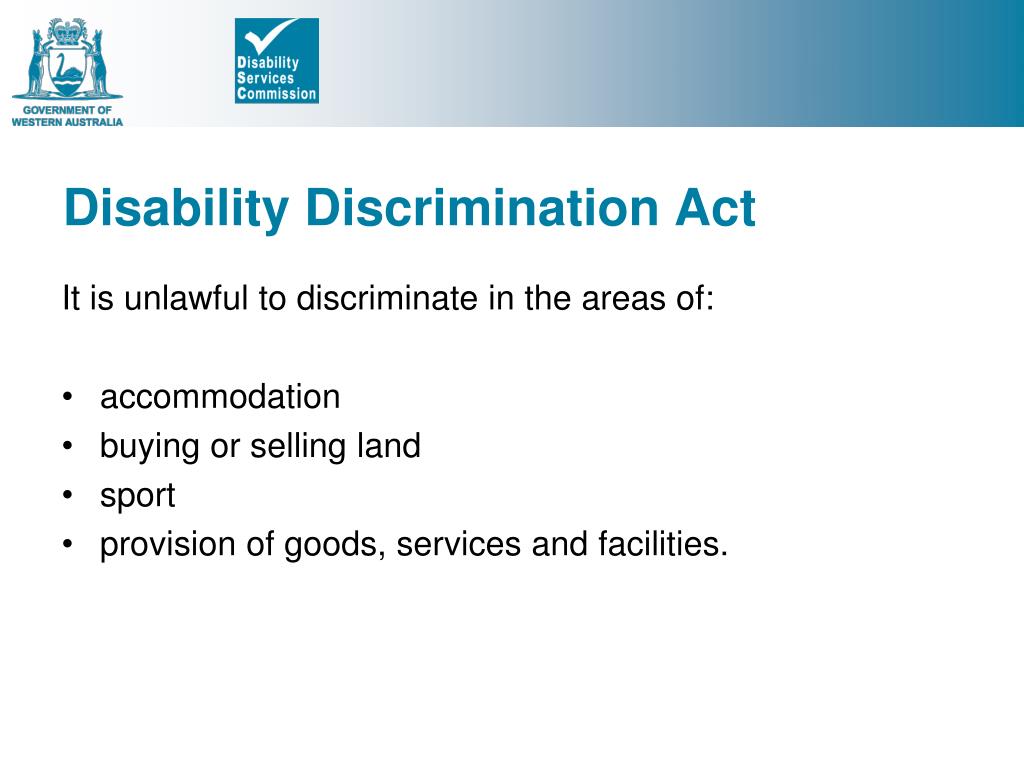 GOVERNMENT OF WESTERN AUSTRALIA

Disability Services Commission

Disability Discrimination Act

It is unlawful to discriminate in the areas of:

• accommodation
• buying or selling land
• sport
• provision of goods, services and facilities.